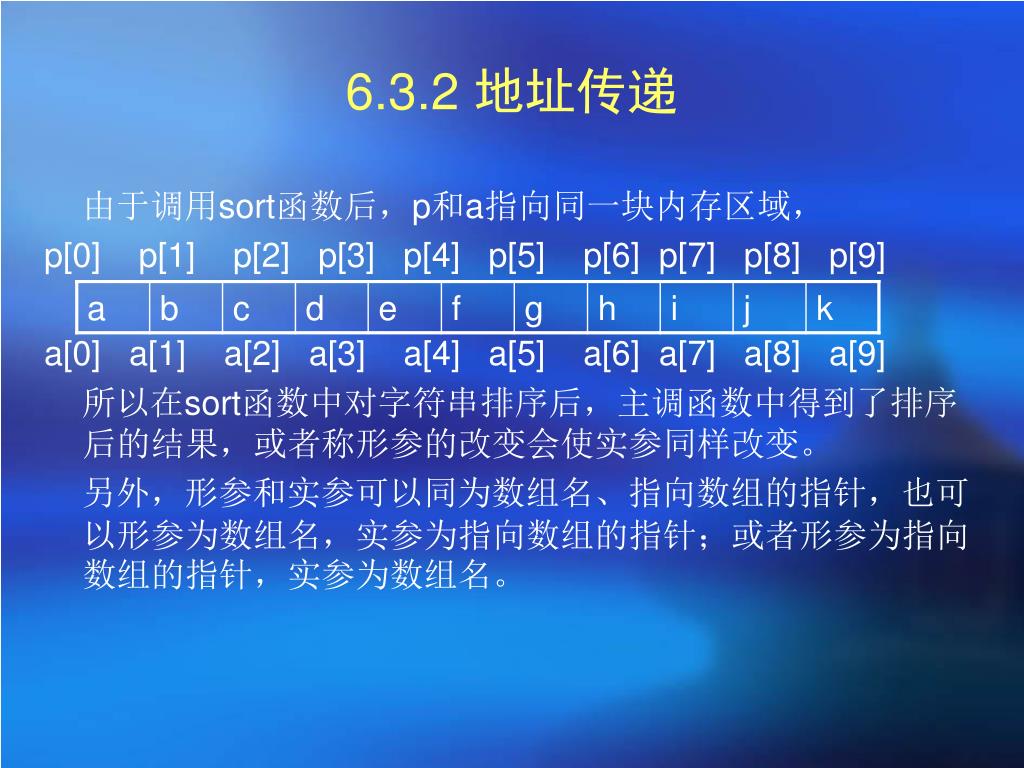 6.3.2 地址传递

由于调用sort函数后，p和a指向同一块内存区域，

p[0] p[1] p[2] p[3] p[4] p[5] p[6] p[7] p[8] p[9]

| a | b | c | d | e | f | g | h | i | j | k |
|---|---|---|---|---|---|---|---|---|---|---|

a[0] a[1] a[2] a[3] a[4] a[5] a[6] a[7] a[8] a[9]

所以在sort函数中对字符串排序后，主调函数中得到了排序后的结果，或者称形参的改变会使实参同样改变。

另外，形参和实参可以同为数组名、指向数组的指针，也可以形参为数组名，实参为指向数组的指针；或者形参为指向数组的指针，实参为数组名。